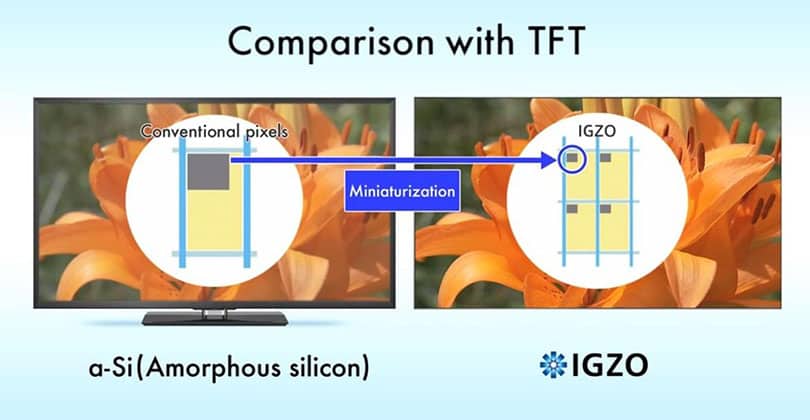 Comparison with TFT

Conventional pixels

Miniaturization

IGZO

a-Si(Amorphous silicon)

IGZO